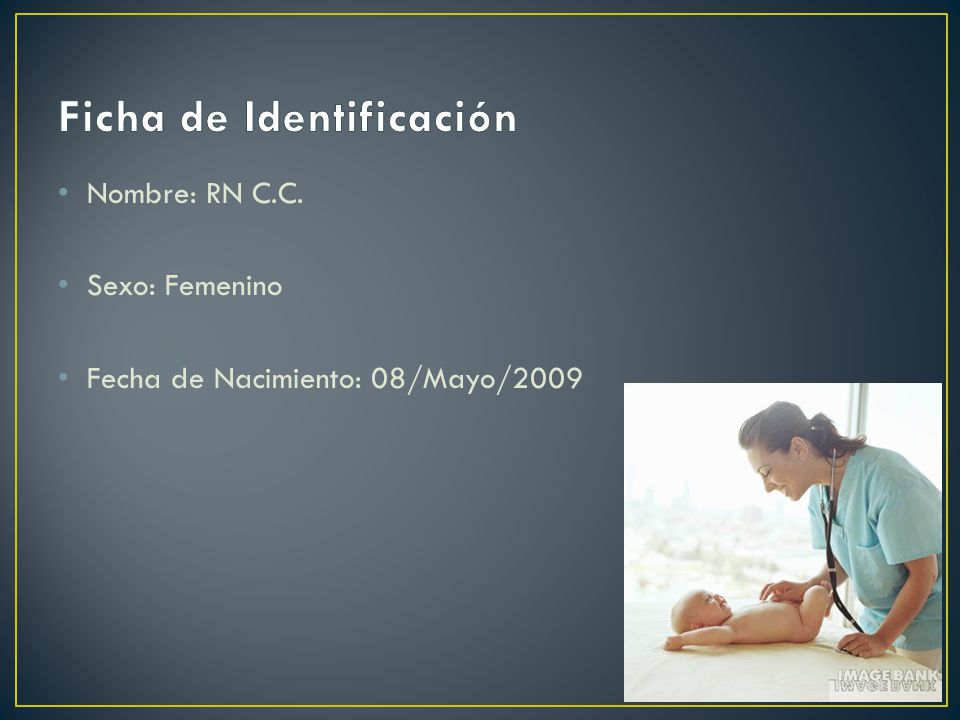 Ficha de Identificación

• Nombre: RN C.C.

• Sexo: Femenino

• Fecha de Nacimiento: 08/Mayo/2009

IMAGE BANK